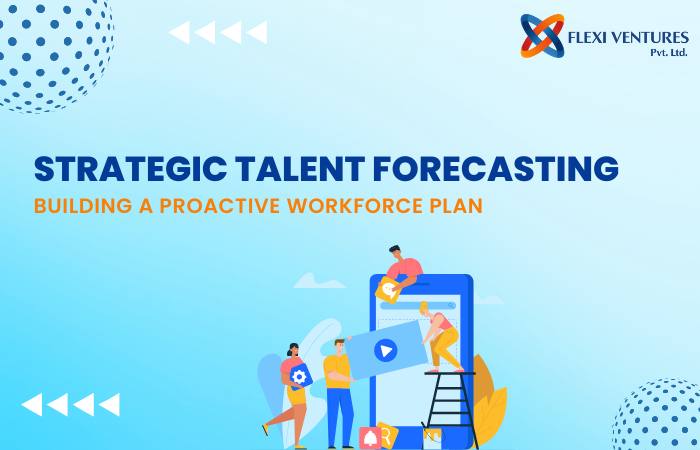 FLEXI VENTURES
Pvt. Ltd.

STRATEGIC TALENT FORECASTING

BUILDING A PROACTIVE WORKFORCE PLAN